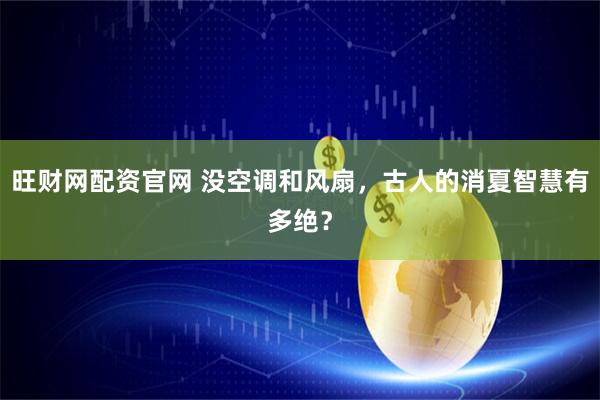 旺财网配资官网 没空调和风扇，古人的消夏智慧有多绝？

$

$